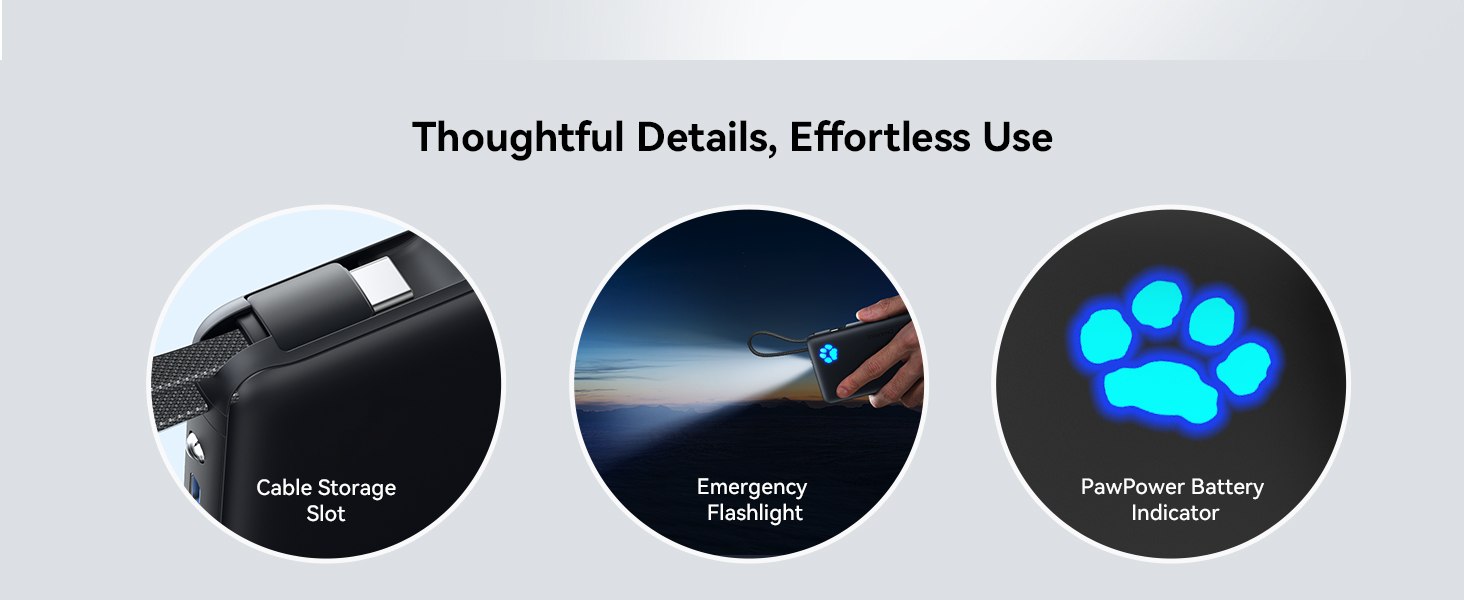 Thoughtful Details, Effortless Use

Cable Storage Slot

Emergency Flashlight

PawPower Battery Indicator